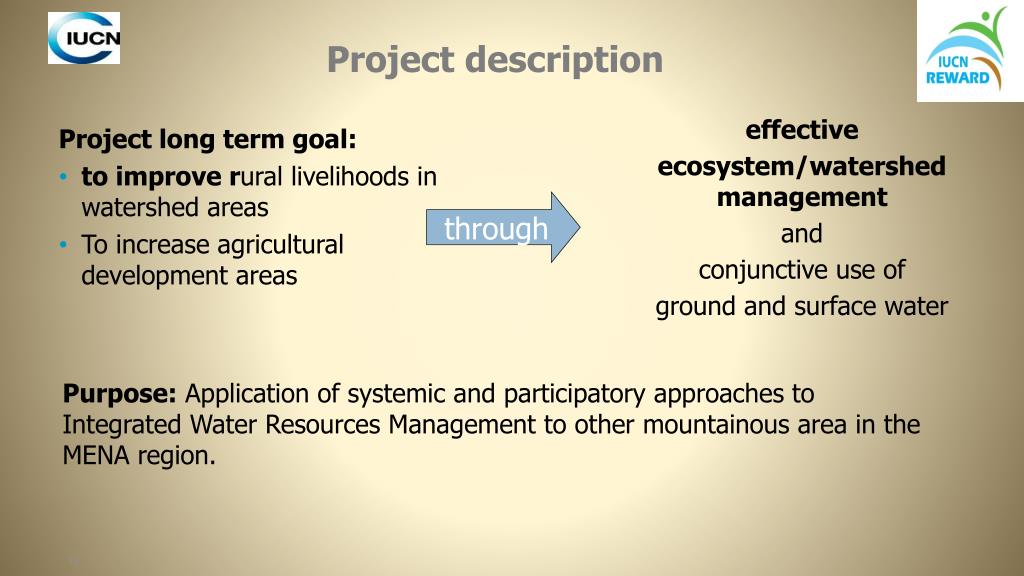 IUCN

Project description

IUCN REWARD

Project long term goal:
• to improve rural livelihoods in watershed areas
• To increase agricultural development areas

through

effective ecosystem/watershed management
and
conjunctive use of ground and surface water

Purpose: Application of systemic and participatory approaches to Integrated Water Resources Management to other mountainous area in the MENA region.